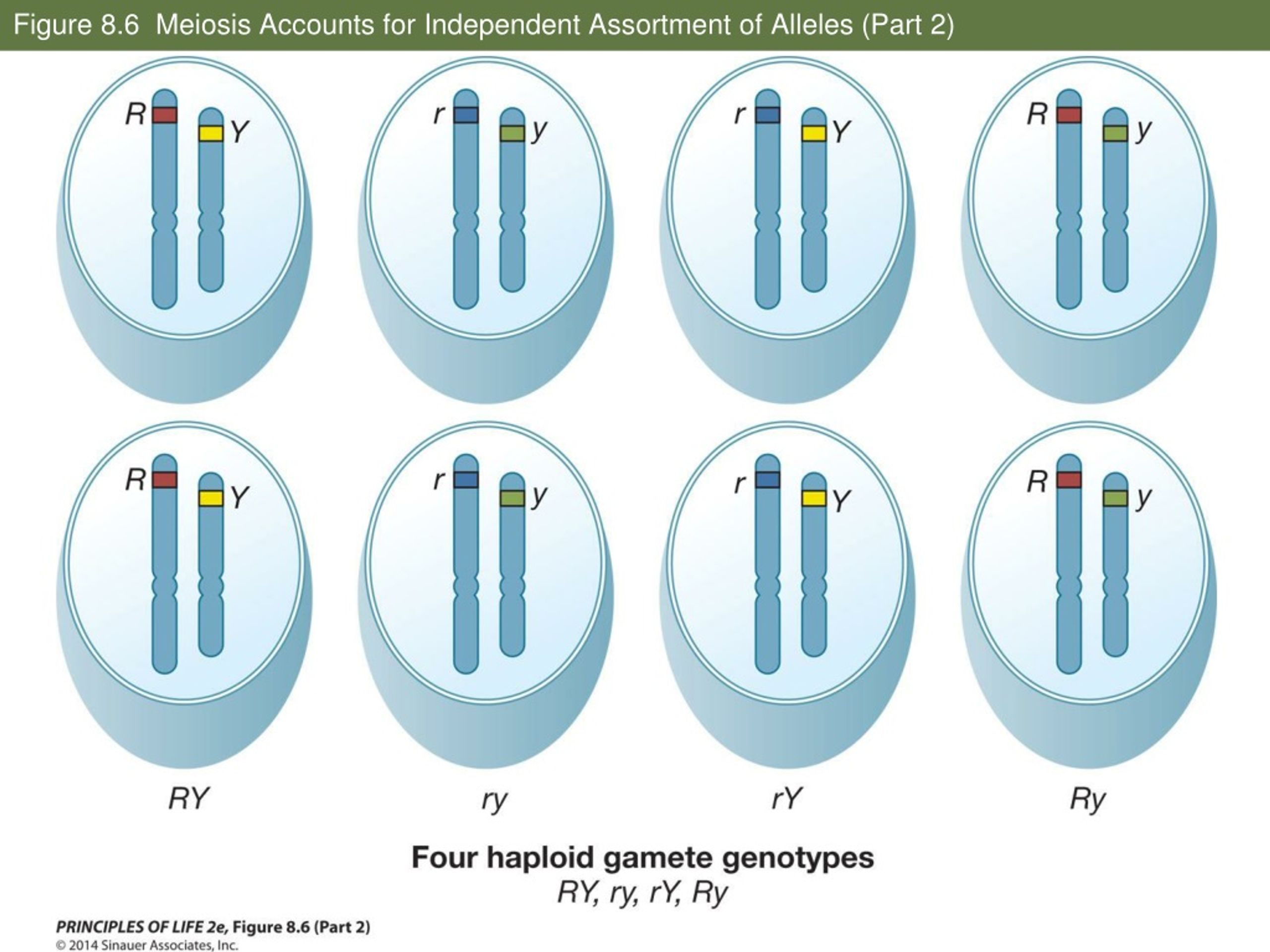 Figure 8.6 Meiosis Accounts for Independent Assortment of Alleles (Part 2)

R Y

r y

r Y

R y

R Y

r y

r Y

R y

RY

ry

rY

Ry

Four haploid gamete genotypes
RY, ry, rY, Ry

PRINCIPLES OF LIFE 2e, Figure 8.6 (Part 2)
© 2014 Sinauer Associates, Inc.